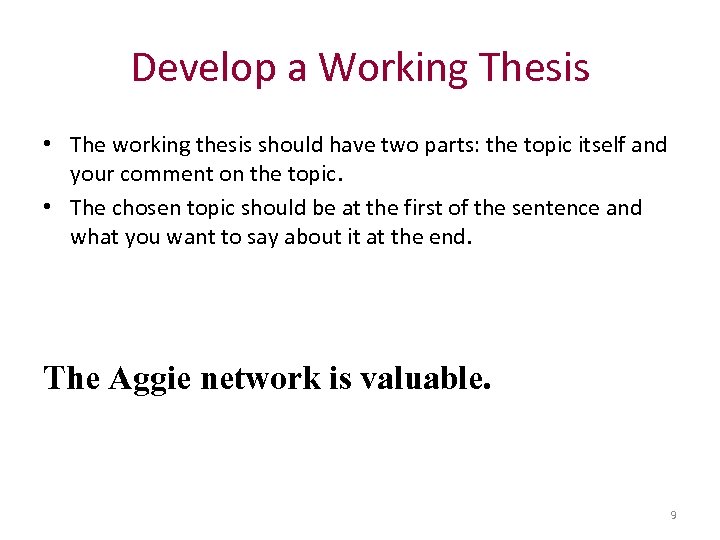 Develop a Working Thesis

• The working thesis should have two parts: the topic itself and your comment on the topic.
• The chosen topic should be at the first of the sentence and what you want to say about it at the end.

The Aggie network is valuable.

9